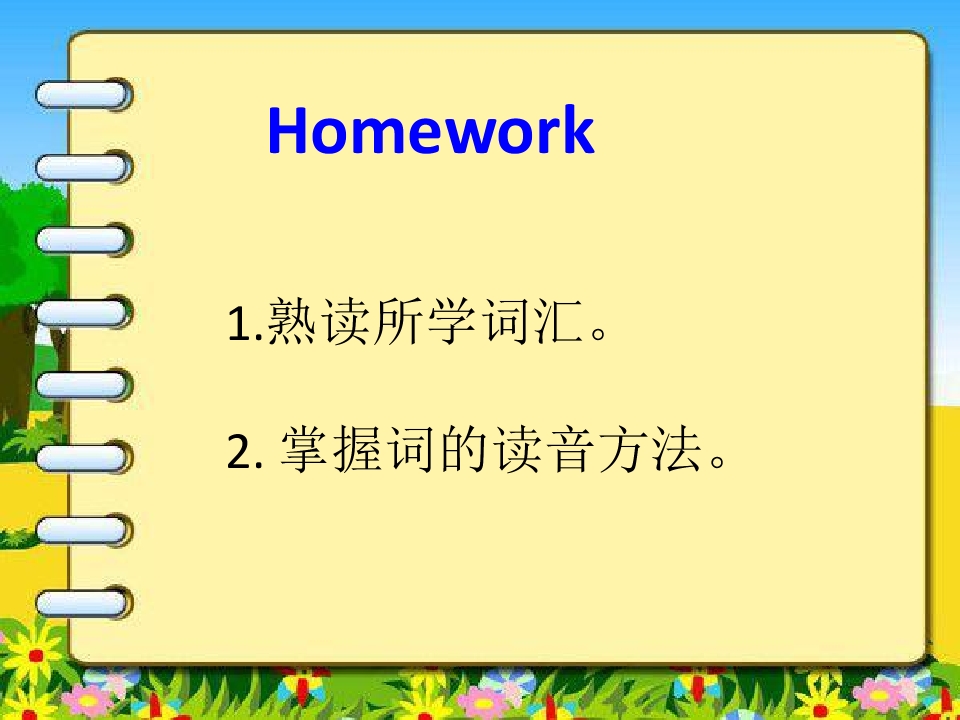 Homework

1.熟读所学词汇。

2. 掌握词的读音方法。